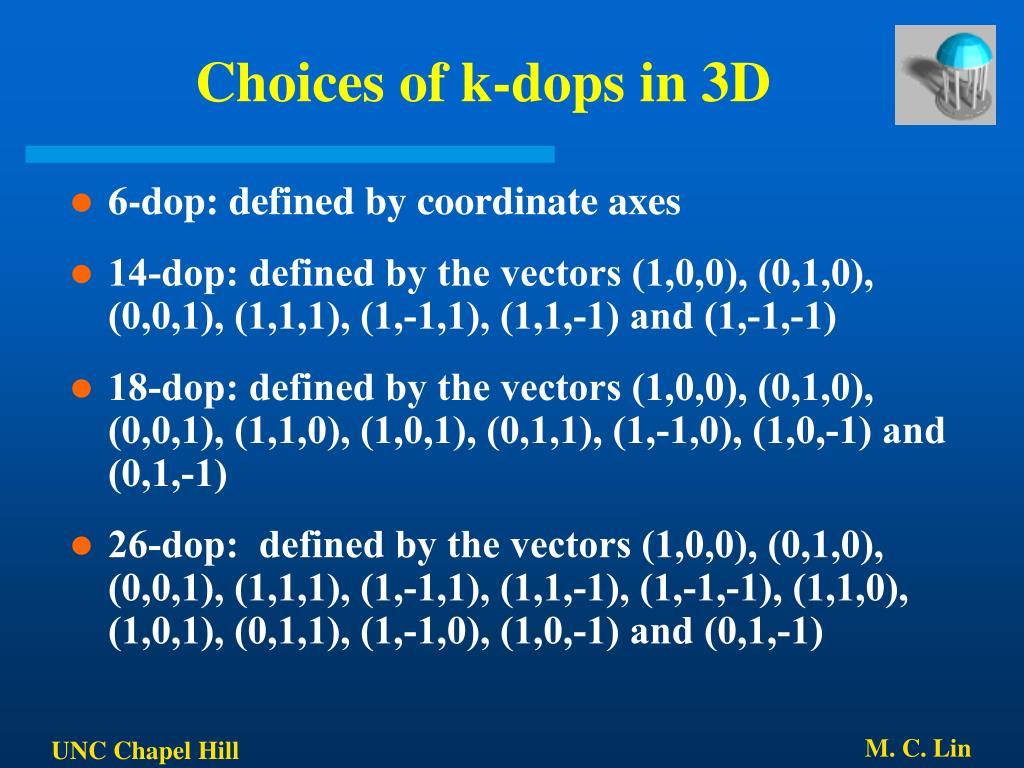 Choices of k-dops in 3D

- 6-dop: defined by coordinate axes
- 14-dop: defined by the vectors (1,0,0), (0,1,0), (0,0,1), (1,1,1), (1,-1,1), (1,1,-1) and (1,-1,-1)
- 18-dop: defined by the vectors (1,0,0), (0,1,0), (0,0,1), (1,1,0), (1,0,1), (0,1,1), (1,-1,0), (1,0,-1) and (0,1,-1)
- 26-dop: defined by the vectors (1,0,0), (0,1,0), (0,0,1), (1,1,1), (1,-1,1), (1,1,-1), (1,-1,-1), (1,1,0), (1,0,1), (0,1,1), (1,-1,0), (1,0,-1) and (0,1,-1)

UNC Chapel Hill

M. C. Lin